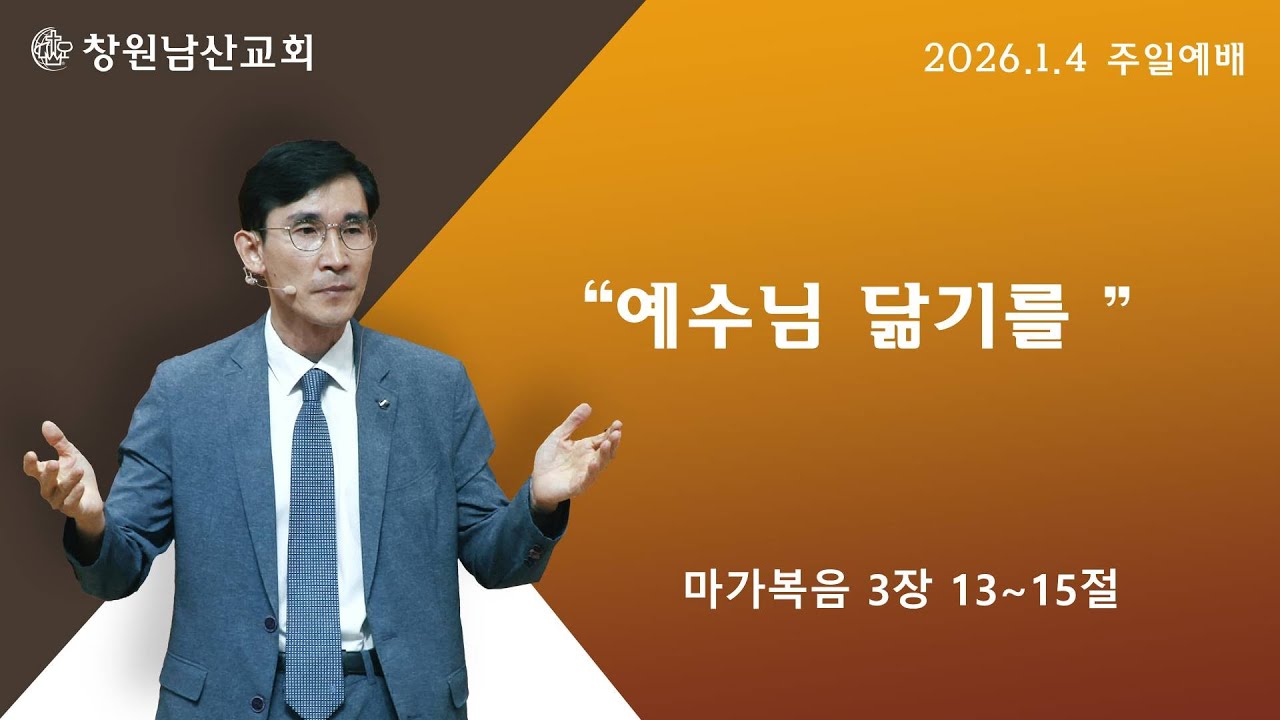 창원남산교회

2026.1.4 주일예배

“예수님 닮기를 ”

마가복음 3장 13~15절